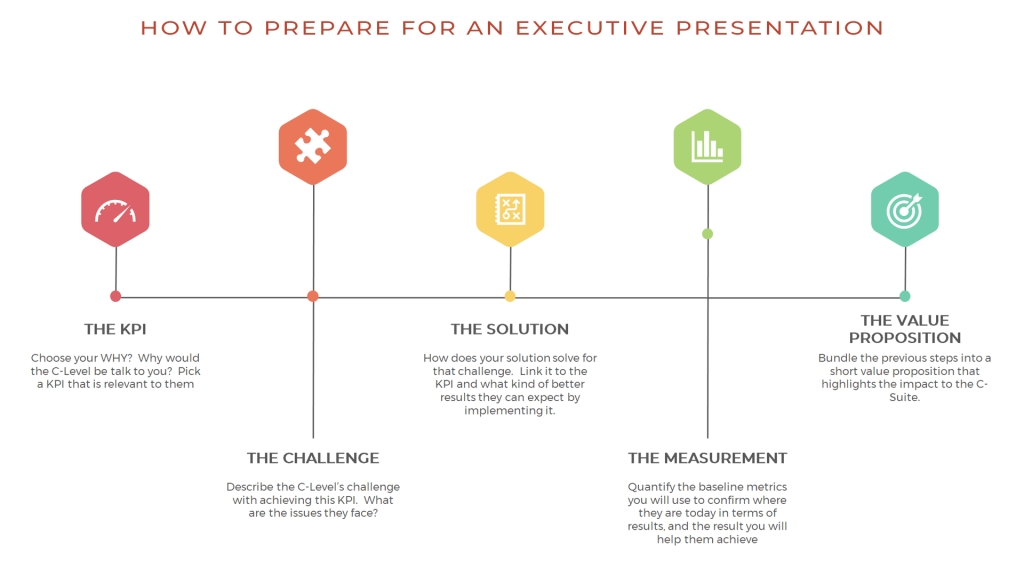 HOW TO PREPARE FOR AN EXECUTIVE PRESENTATION

THE KPI

Choose your WHY? Why would the C-Level be talk to you? Pick a KPI that is relevant to them

THE CHALLENGE

Describe the C-Level's challenge with achieving this KPI. What are the issues they face?

THE SOLUTION

How does your solution solve for that challenge. Link it to the KPI and what kind of better results they can expect by implementing it.

THE MEASUREMENT

Quantify the baseline metrics you will use to confirm where they are today in terms of results, and the result you will help them achieve

THE VALUE PROPOSITION

Bundle the previous steps into a short value proposition that highlights the impact to the C-Suite.